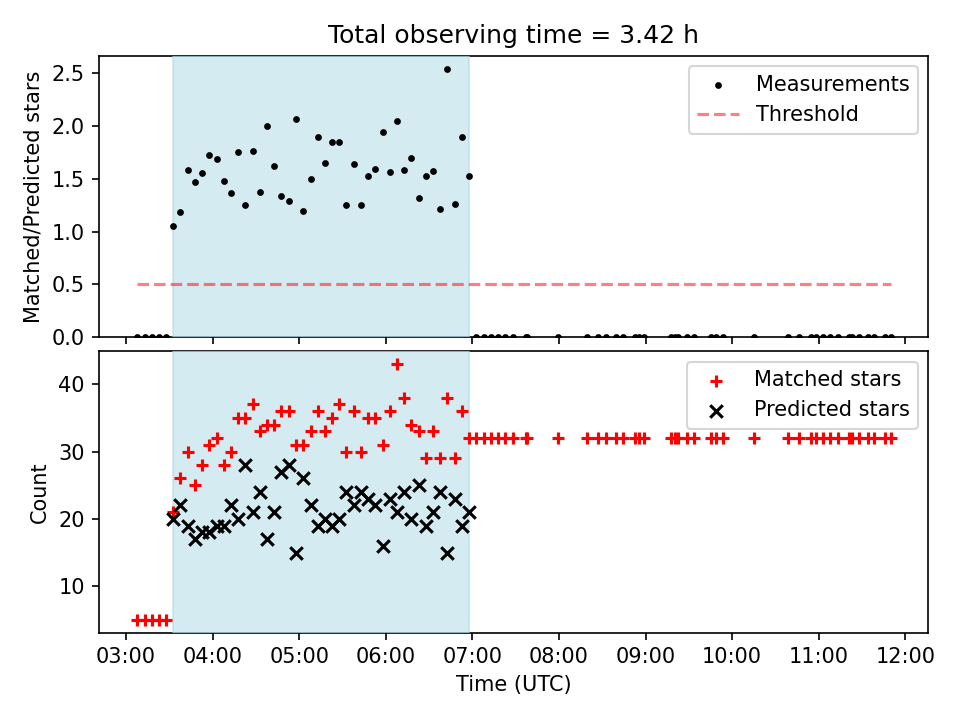 Total observing time = 3.42 h

Matched/Predicted stars

2.5
2.0
1.5
1.0
0.5
0.0

Measurements
Threshold

Count

40
30
20
10

Matched stars
Predicted stars

03:00 04:00 05:00 06:00 07:00 08:00 09:00 10:00 11:00 12:00

Time (UTC)